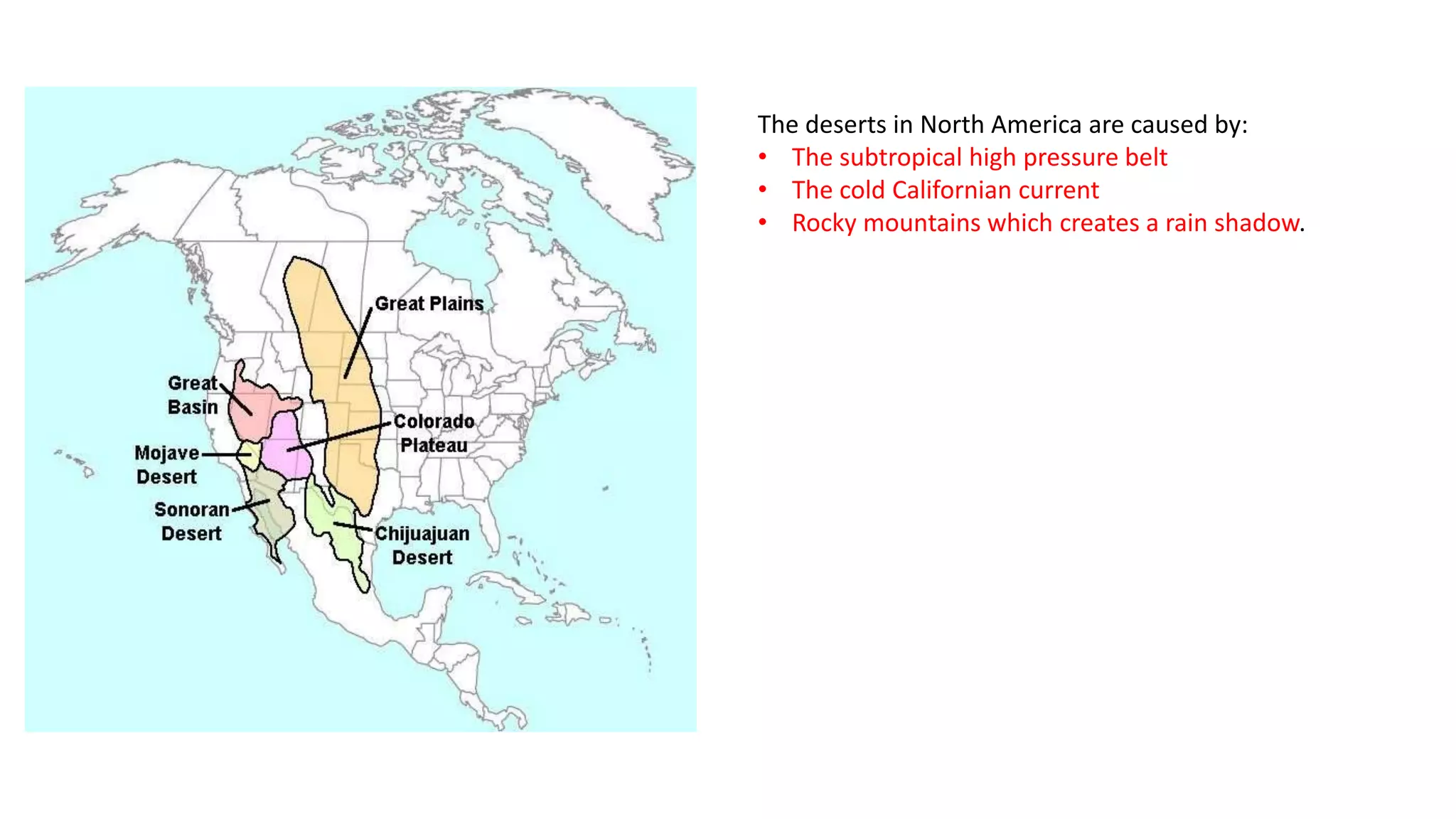 Great Plains

Great Basin

Colorado Plateau

Mojave Desert

Sonoran Desert

Chijuajuan Desert

The deserts in North America are caused by:
• The subtropical high pressure belt
• The cold Californian current
• Rocky mountains which creates a rain shadow.